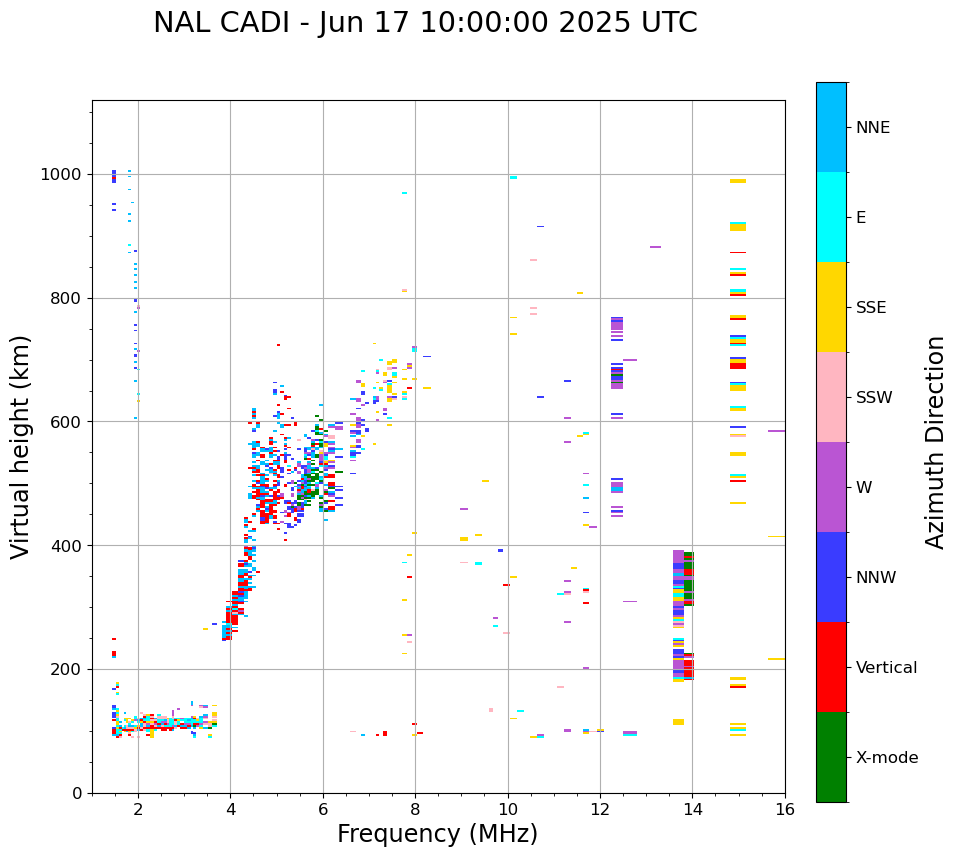 NAL CADI - Jun 17 10:00:00 2025 UTC

Virtual height (km)

1000
800
600
400
200
0

2
4
6
8
10
12
14
16

Frequency (MHz)

NNE
E
SSE
SSW
W
NNW
Vertical
X-mode

Azimuth Direction